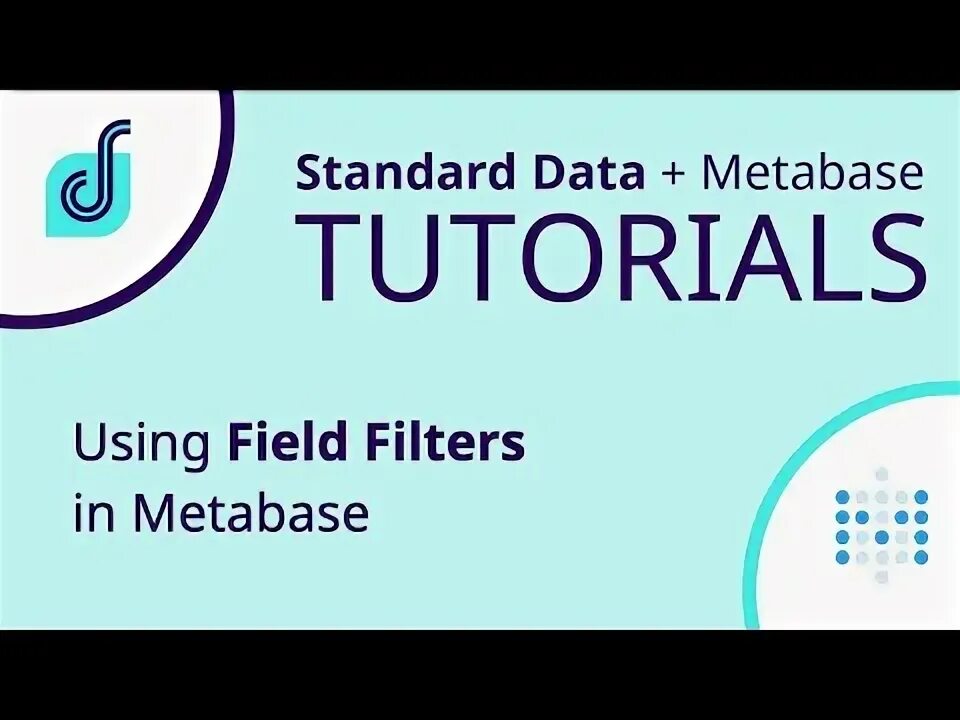 Standard Data + Metabase
TUTORIALS

Using Field Filters in Metabase